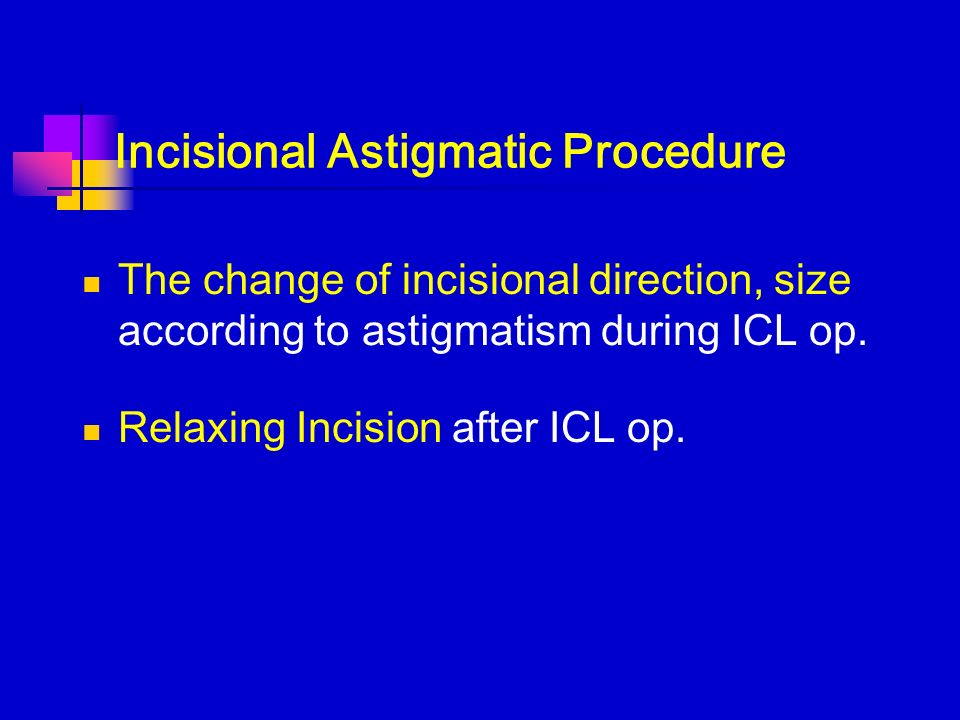 Incisional Astigmatic Procedure

The change of incisional direction, size according to astigmatism during ICL op.

Relaxing Incision after ICL op.